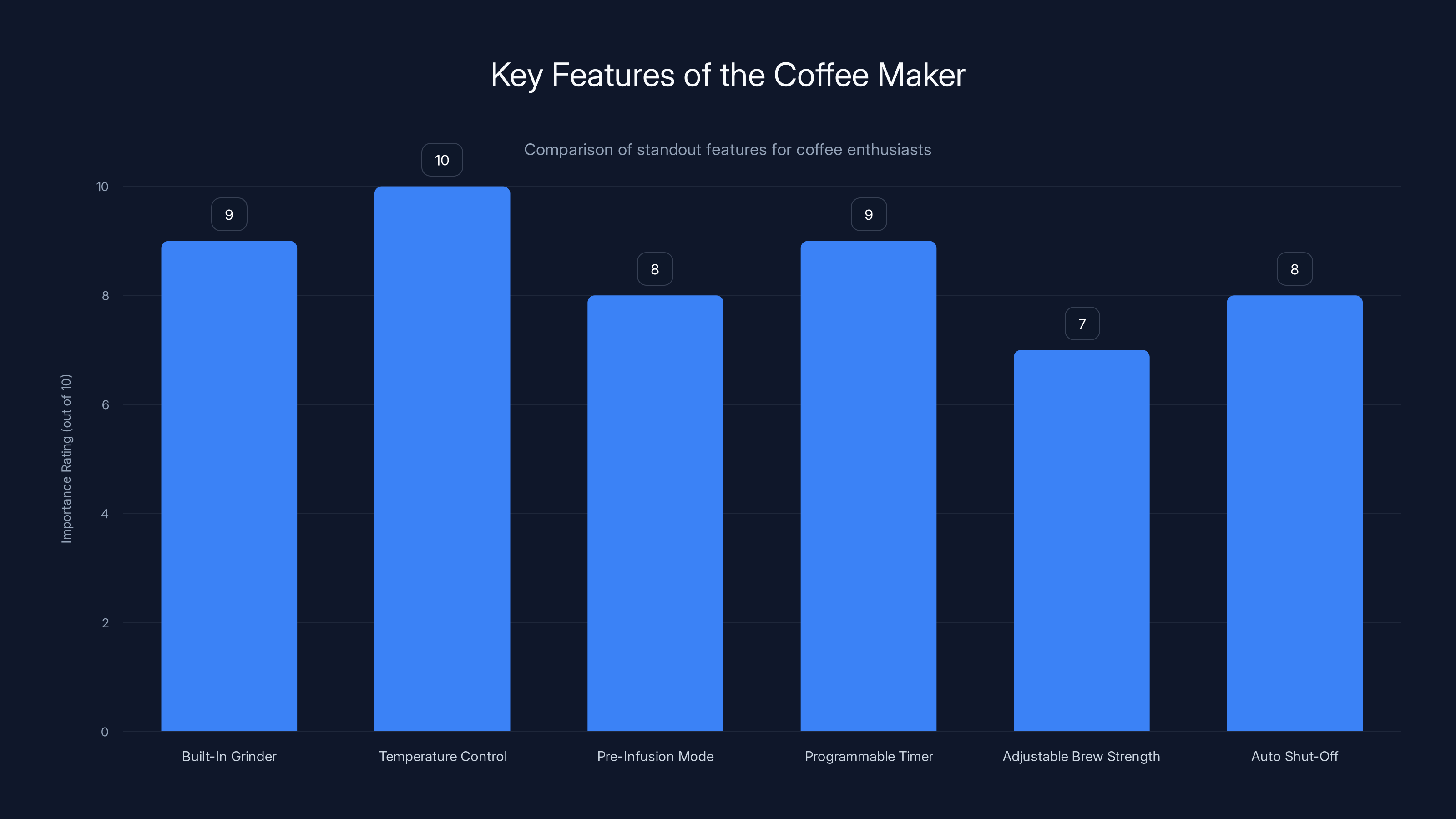 Key Features of the Coffee Maker

Comparison of standout features for coffee enthusiasts

Importance Rating (out of 10)

10
8
6
4
2
0

9
10
8
9
7
8

Built-In Grinder
Temperature Control
Pre-Infusion Mode
Programmable Timer
Adjustable Brew Strength
Auto Shut-Off